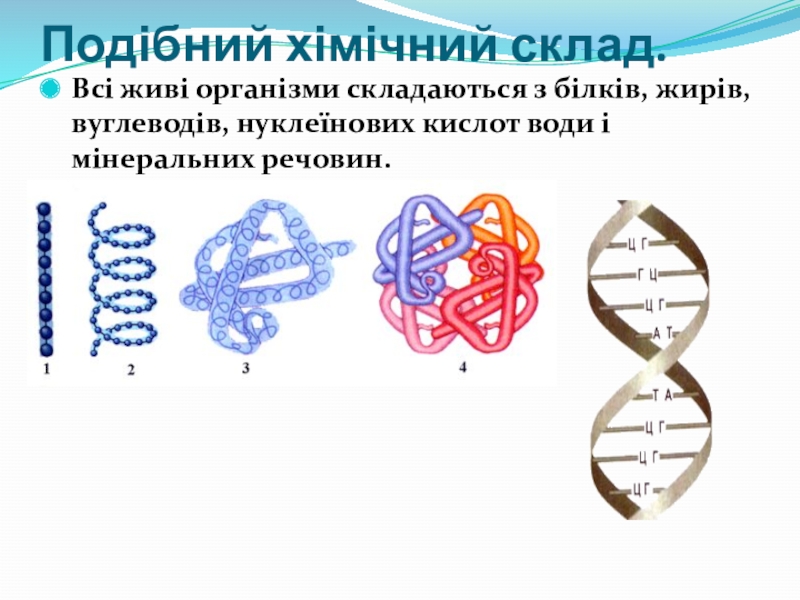 Подібний хімічний склад.

Всі живі організми складаються з білків, жирів, вуглеводів, нуклеїнових кислот води і мінеральних речовин.

1
2
3
4

Ц Г
Г Ц
Ц Г
А Т
Т А
Ц Г
Ц Г
Ц Г